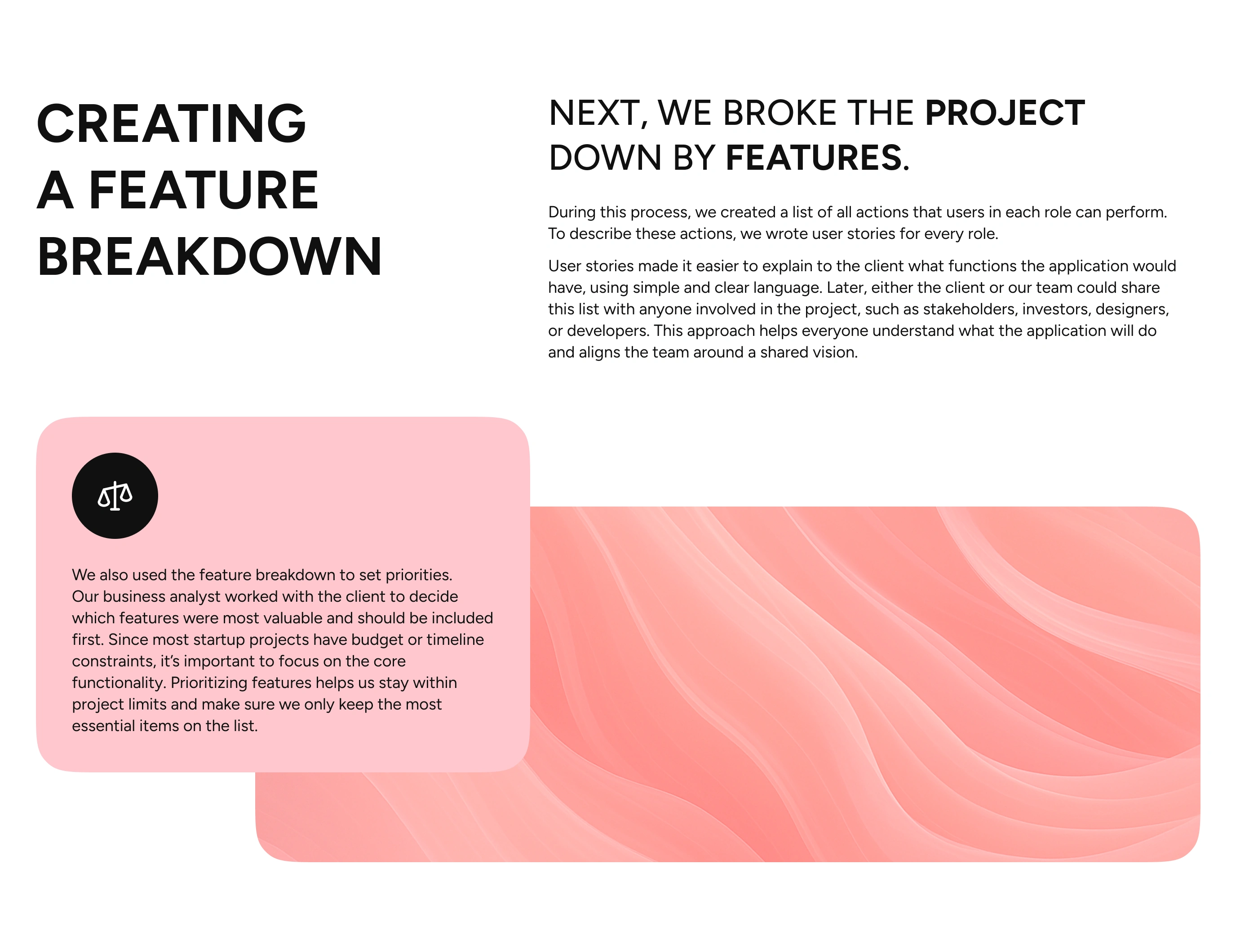 CREATING A FEATURE BREAKDOWN

NEXT, WE BROKE THE PROJECT DOWN BY FEATURES.

During this process, we created a list of all actions that users in each role can perform. To describe these actions, we wrote user stories for every role.

User stories made it easier to explain to the client what functions the application would have, using simple and clear language. Later, either the client or our team could share this list with anyone involved in the project, such as stakeholders, investors, designers, or developers. This approach helps everyone understand what the application will do and aligns the team around a shared vision.

We also used the feature breakdown to set priorities. Our business analyst worked with the client to decide which features were most valuable and should be included first. Since most startup projects have budget or timeline constraints, it's important to focus on the core functionality. Prioritizing features helps us stay within project limits and make sure we only keep the most essential items on the list.